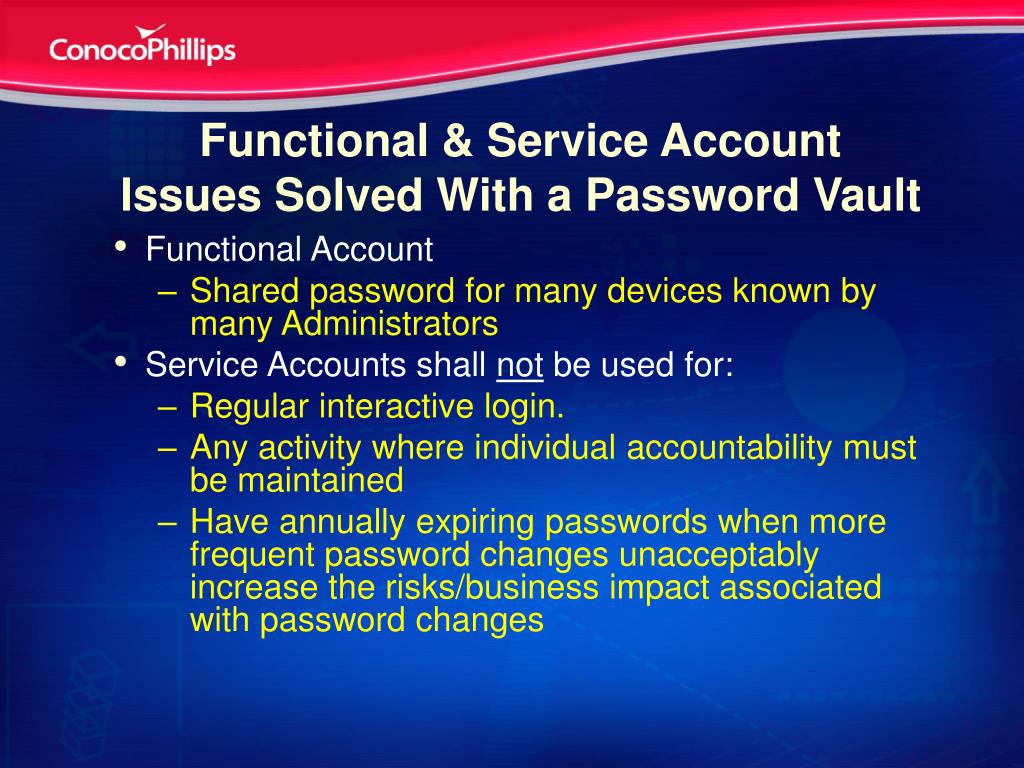 ConocoPhillips

Functional & Service Account Issues Solved With a Password Vault

• Functional Account
– Shared password for many devices known by many Administrators
• Service Accounts shall not be used for:
– Regular interactive login.
– Any activity where individual accountability must be maintained
– Have annually expiring passwords when more frequent password changes unacceptably increase the risks/business impact associated with password changes